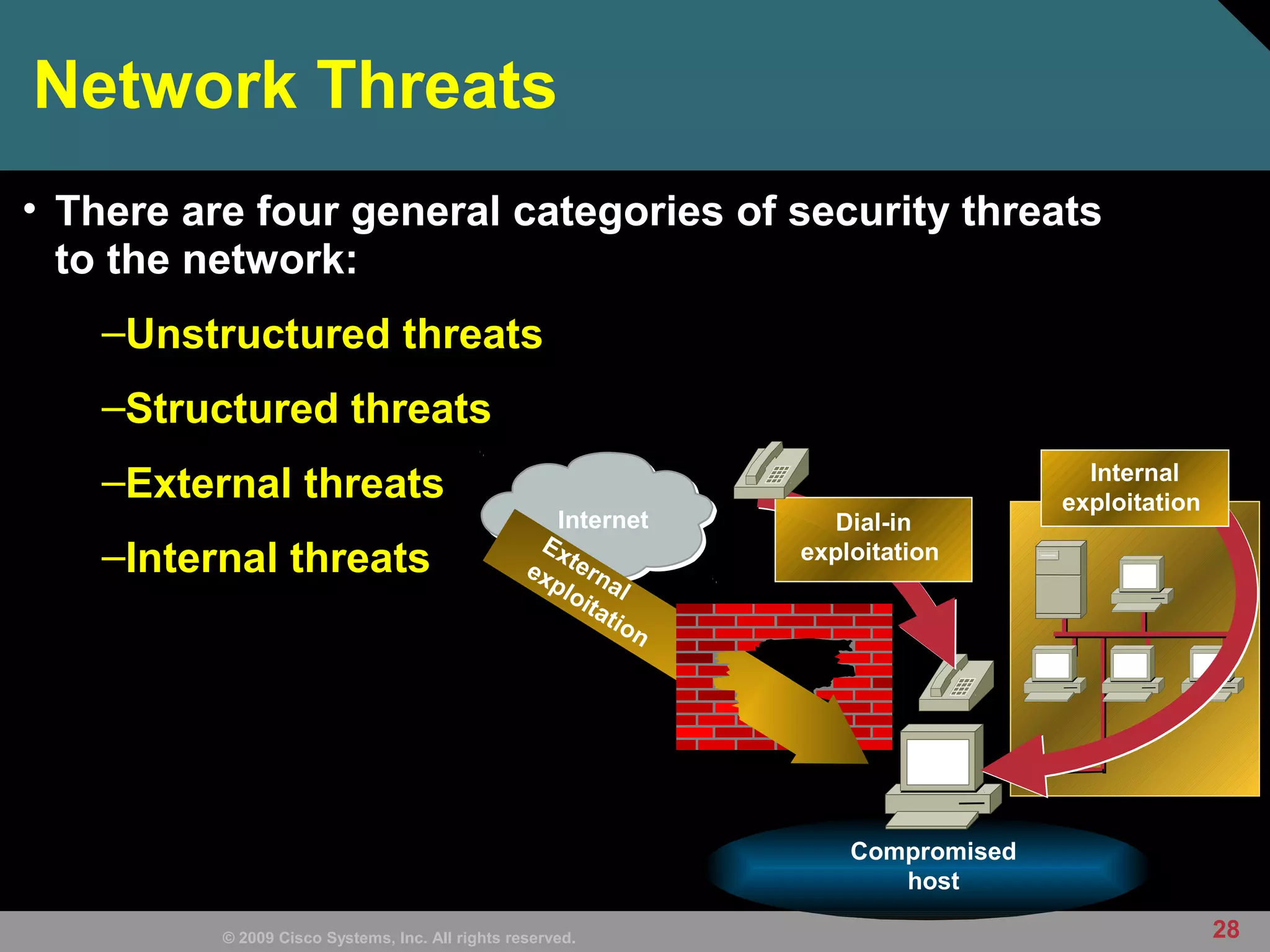 Network Threats

• There are four general categories of security threats to the network:

–Unstructured threats

–Structured threats

–External threats

–Internal threats

Internet

External exploitation

Dial-in exploitation

Internal exploitation

Compromised host

© 2009 Cisco Systems, Inc. All rights reserved.

28